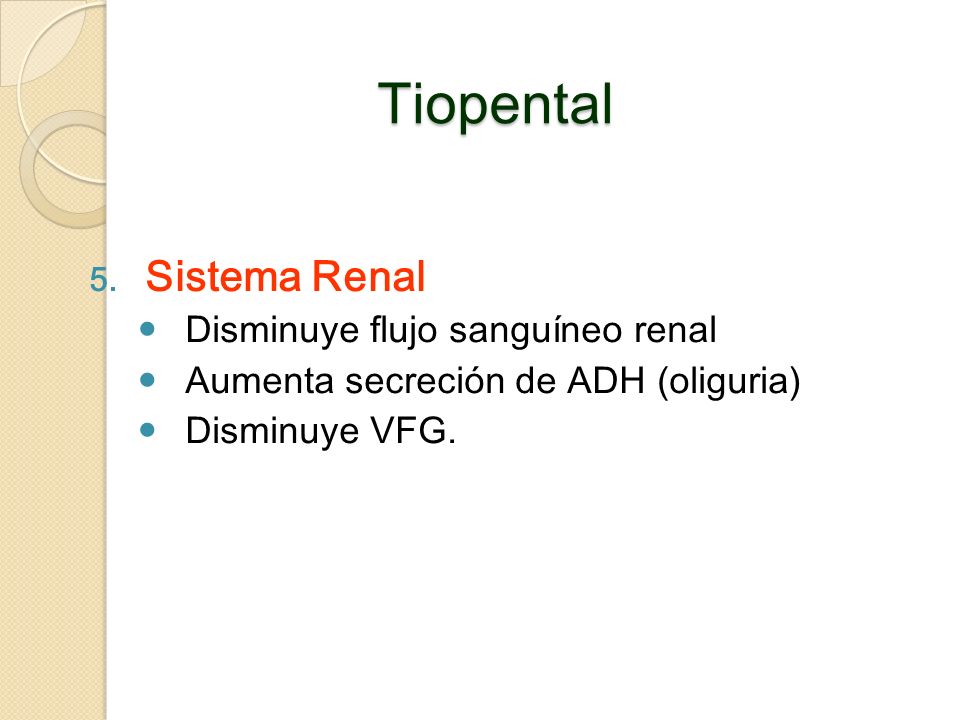 Tiopental

5. Sistema Renal
- Disminuye flujo sanguíneo renal
- Aumenta secreción de ADH (oliguria)
- Disminuye VFG.